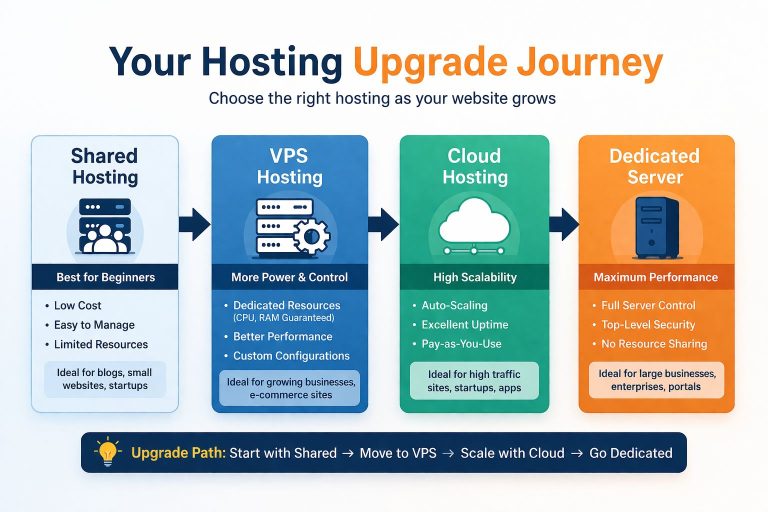 Your Hosting Upgrade Journey

Choose the right hosting as your website grows

Shared Hosting

Best for Beginners

• Low Cost
• Easy to Manage
• Limited Resources

Ideal for blogs, small websites, startups

VPS Hosting

More Power & Control

• Dedicated Resources (CPU, RAM Guaranteed)
• Better Performance
• Custom Configurations

Ideal for growing businesses, e-commerce sites

Cloud Hosting

High Scalability

• Auto-Scaling
• Excellent Uptime
• Pay-as-You-Use

Ideal for high traffic sites, startups, apps

Dedicated Server

Maximum Performance

• Full Server Control
• Top-Level Security
• No Resource Sharing

Ideal for large businesses, enterprises, portals

Upgrade Path: Start with Shared → Move to VPS → Scale with Cloud → Go Dedicated